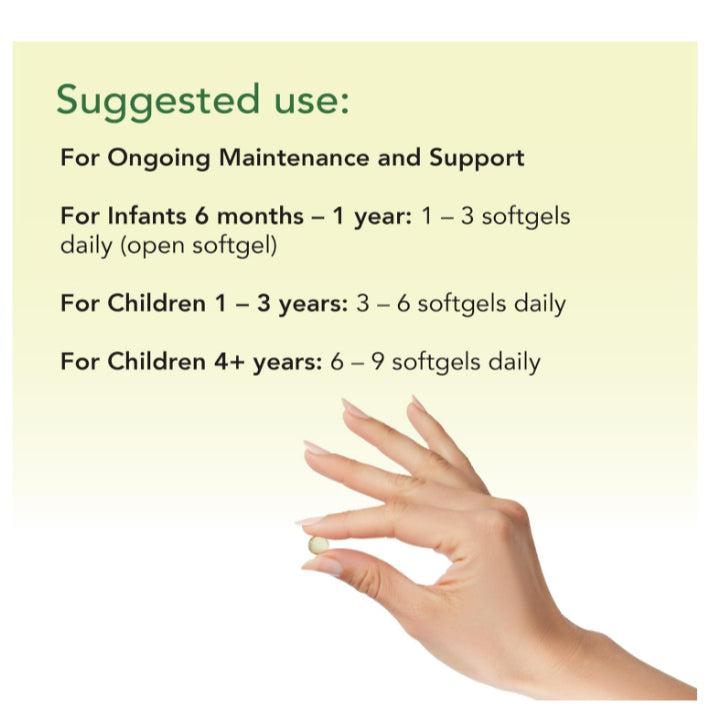 Suggested use:

For Ongoing Maintenance and Support

For Infants 6 months – 1 year: 1 – 3 softgels daily (open softgel)

For Children 1 – 3 years: 3 – 6 softgels daily

For Children 4+ years: 6 – 9 softgels daily